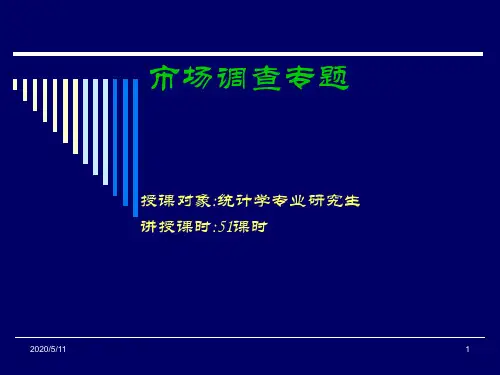 市场调查专题

授课对象:统计学专业研究生

讲授课时:51课时

2020/5/11

1